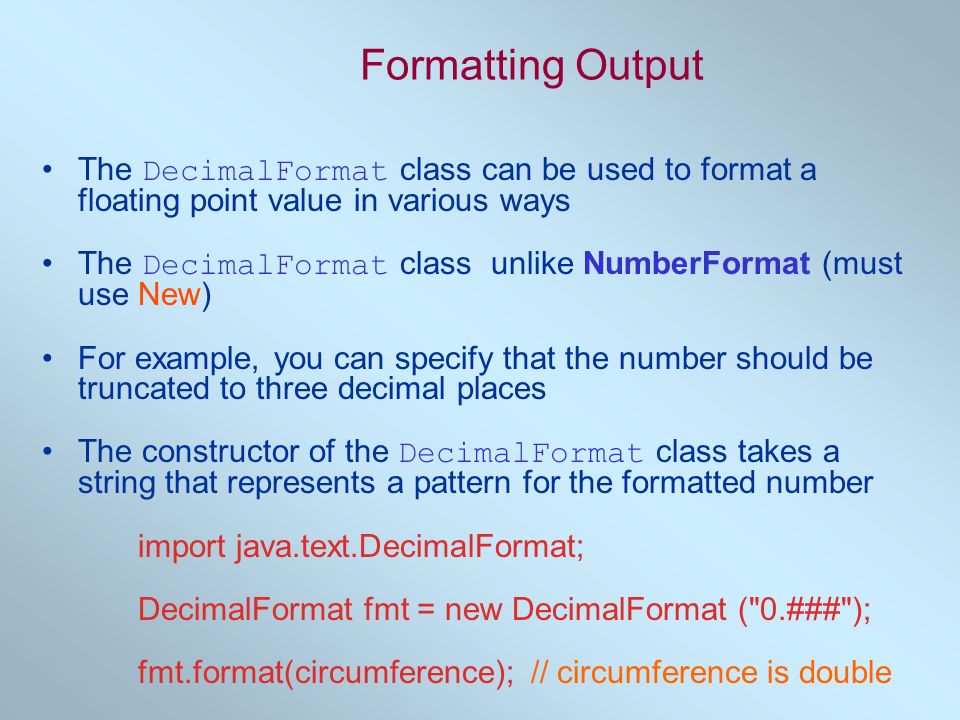 Formatting Output

• The DecimalFormat class can be used to format a floating point value in various ways

• The DecimalFormat class unlike NumberFormat (must use New)

• For example, you can specify that the number should be truncated to three decimal places

• The constructor of the DecimalFormat class takes a string that represents a pattern for the formatted number

import java.text.DecimalFormat;

DecimalFormat fmt = new DecimalFormat ("0.###");

fmt.format(circumference); // circumference is double